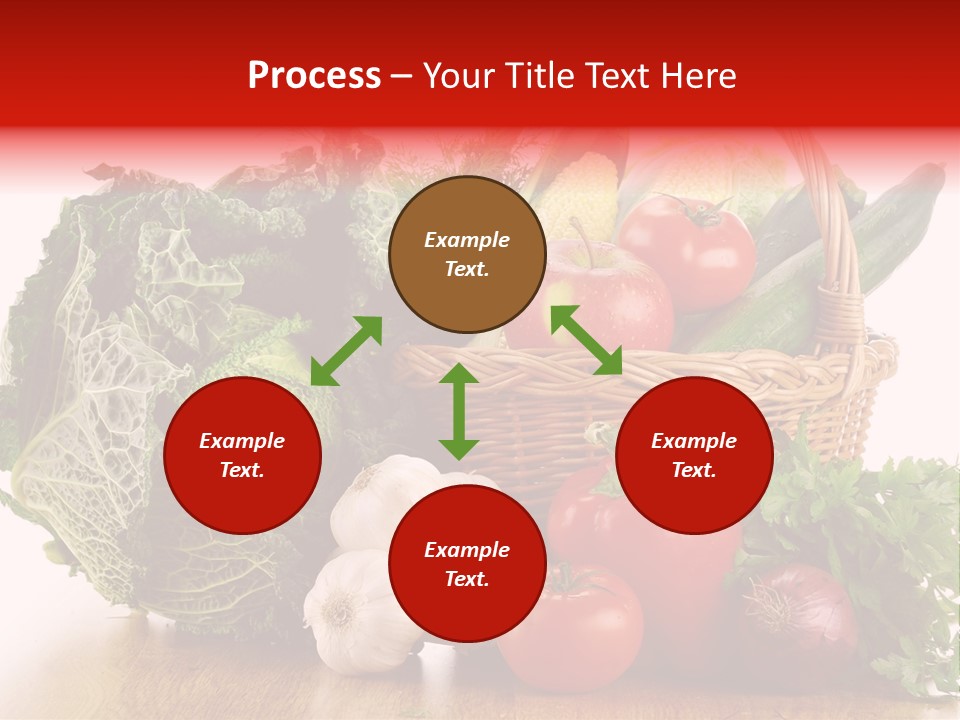 Process – Your Title Text Here

Example Text.

Example Text.

Example Text.

Example Text.